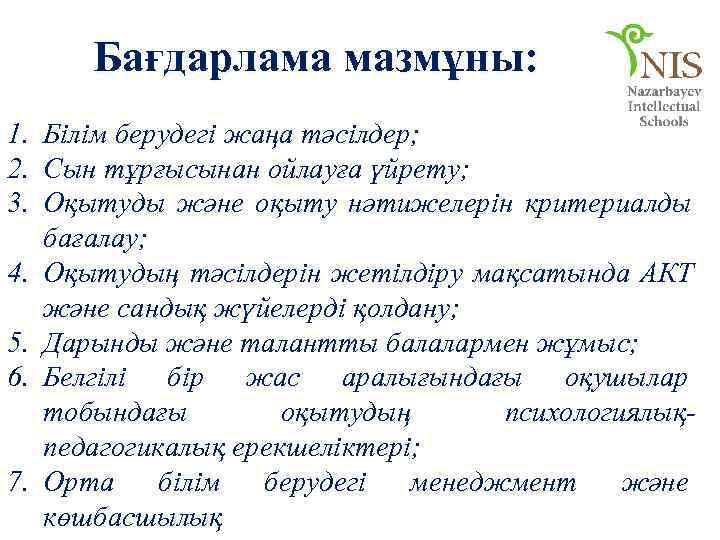 Бағдарлама мазмұны:

NIS
Nazarbayev
Intellectual
Schools

1. Білім берудегі жаңа тәсілдер;
2. Сын тұрғысынан ойлауға үйрету;
3. Оқытуды және оқыту нәтижелерін критериалды бағалау;
4. Оқытудың тәсілдерін жетілдіру мақсатында АКТ және сандық жүйелерді қолдану;
5. Дарынды және талантты балалармен жұмыс;
6. Белгілі бір жас аралығындағы оқушылар тобындағы оқытудың психологиялық-педагогикалық ерекшеліктері;
7. Орта білім берудегі менеджмент және көшбасшылық